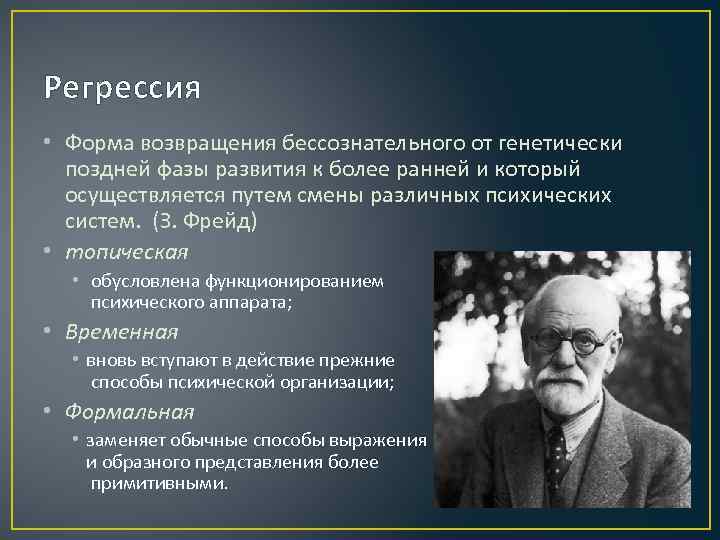 Регрессия

• Форма возвращения бессознательного от генетически поздней фазы развития к более ранней и который осуществляется путем смены различных психических систем. (З. Фрейд)

• топическая
  • обусловлена функционированием психического аппарата;
• Временная
  • вновь вступают в действие прежние способы психической организации;
• Формальная
  • заменяет обычные способы выражения и образного представления более примитивными.